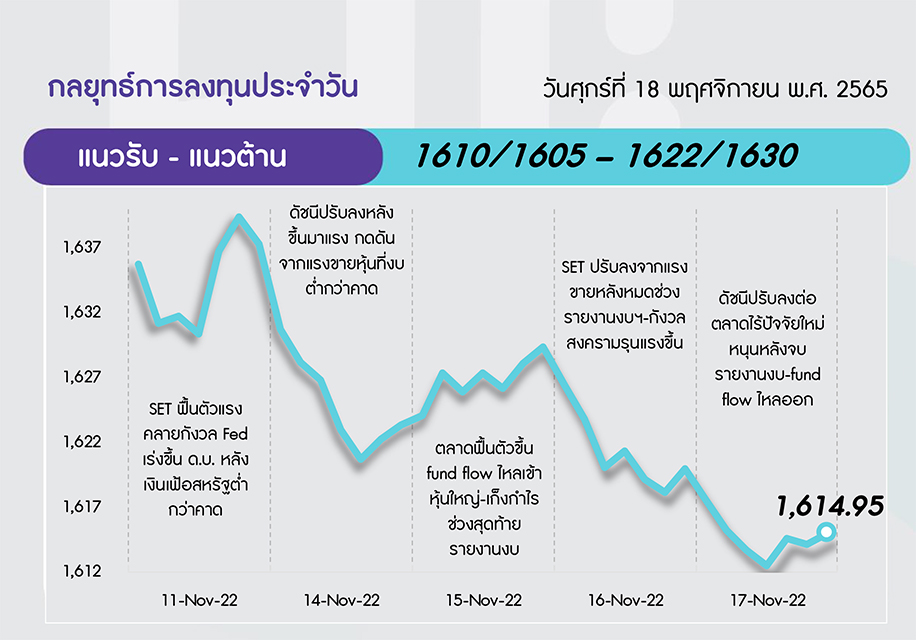 กลยุทธ์การลงทุนประจำวัน

วันศุกร์ที่ 18 พฤศจิกายน พ.ศ. 2565

แนวรับ - แนวต้าน

1610/1605 – 1622/1630

1,637
1,632
1,627
1,622
1,617
1,612

SET ฟื้นตัวแรง คลายกังวล Fed เร่งขึ้น ด.บ. หลัง เงินเฟ้อสหรัฐต่ำ กว่าคาด

ดัชนีปรับลงหลัง ขึ้นมาแรง กดดัน จากแรงขายหุ้นที่งบ ต่ำกว่าคาด

ตลาดฟื้นตัวขึ้น fund flow ไหลเข้า หุ้นใหญ่-เก็งกำไร ช่วงสุดท้าย รายงานงบ

SET ปรับลงจากแรง ขายหลังหมดช่วง รายงานงบฯ-กังวล สงครามรุนแรงขึ้น

ดัชนีปรับลงต่อ ตลาดไร้ปัจจัยใหม่ หนุนหลังจบ รายงานงบ-fund flow ไหลออก

1,614.95

11-Nov-22
14-Nov-22
15-Nov-22
16-Nov-22
17-Nov-22